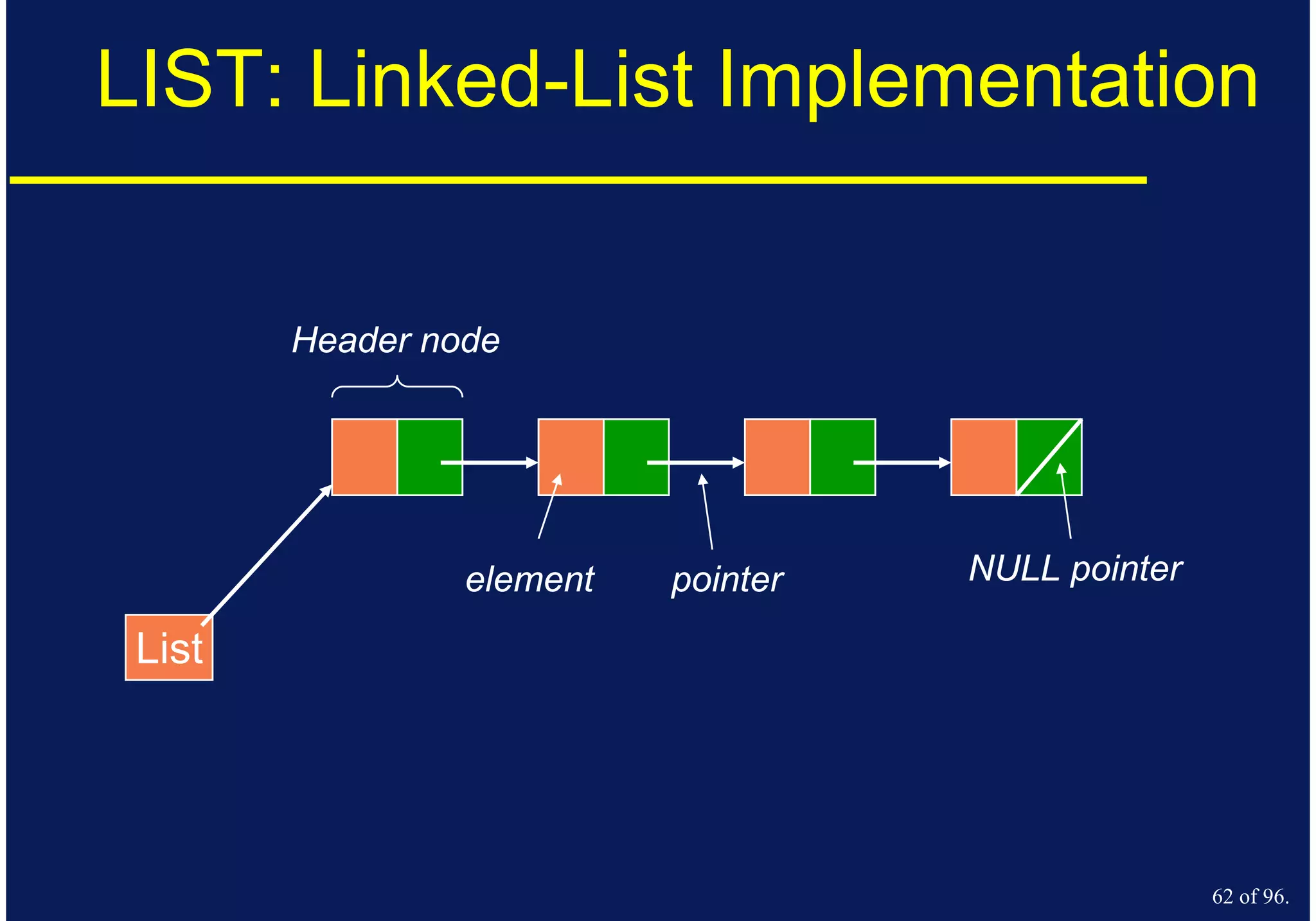 LIST: Linked-List Implementation

Header node

element

pointer

NULL pointer

List

62 of 96.